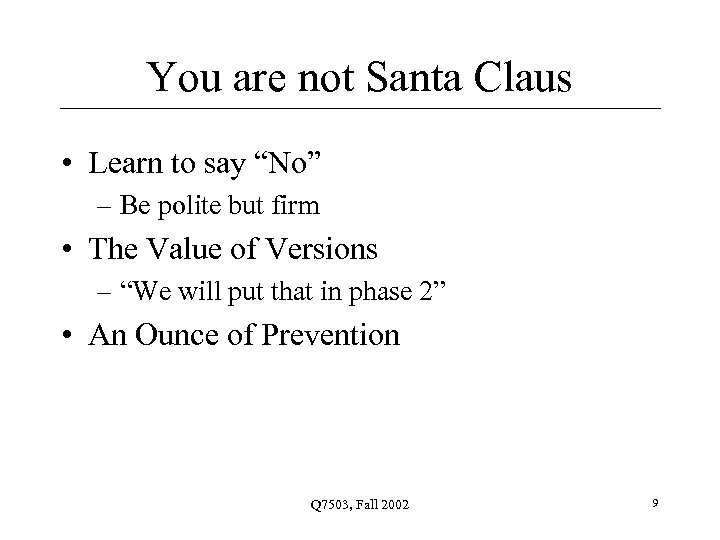 You are not Santa Claus

• Learn to say “No”
 – Be polite but firm
• The Value of Versions
 – “We will put that in phase 2”
• An Ounce of Prevention

Q7503, Fall 2002

9